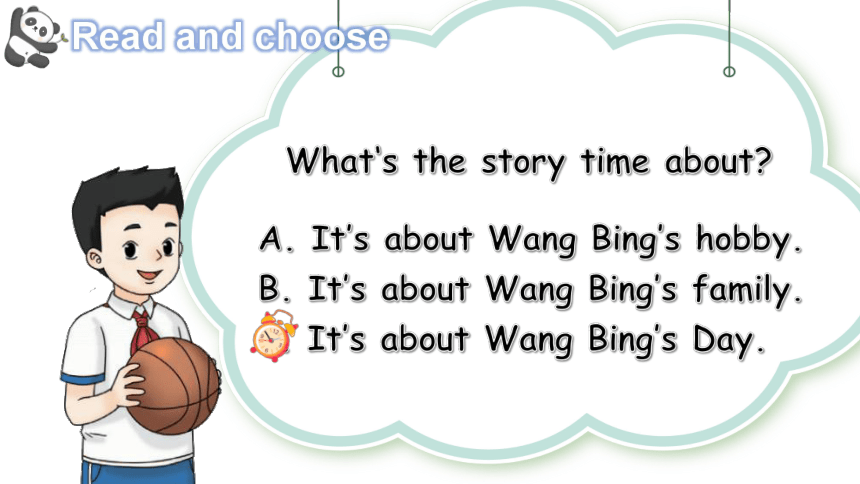 Read and choose

What's the story time about?

A. It's about Wang Bing's hobby.
B. It's about Wang Bing's family.
It's about Wang Bing's Day.